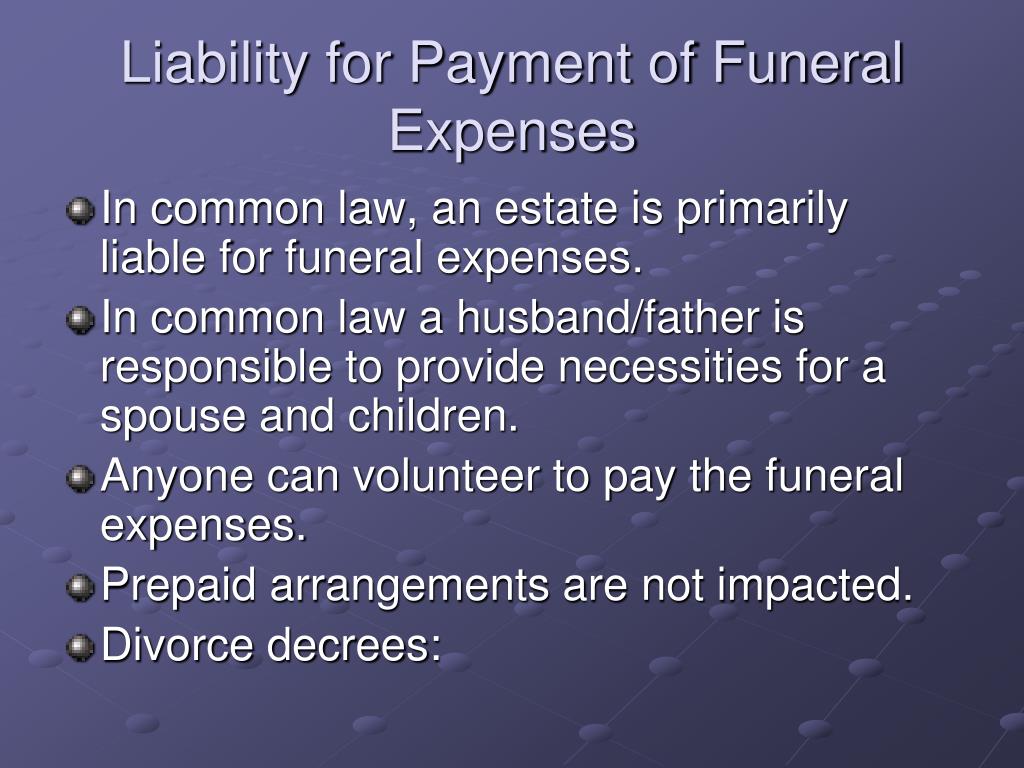 Liability for Payment of Funeral Expenses

In common law, an estate is primarily liable for funeral expenses.

In common law a husband/father is responsible to provide necessities for a spouse and children.

Anyone can volunteer to pay the funeral expenses.

Prepaid arrangements are not impacted.

Divorce decrees: